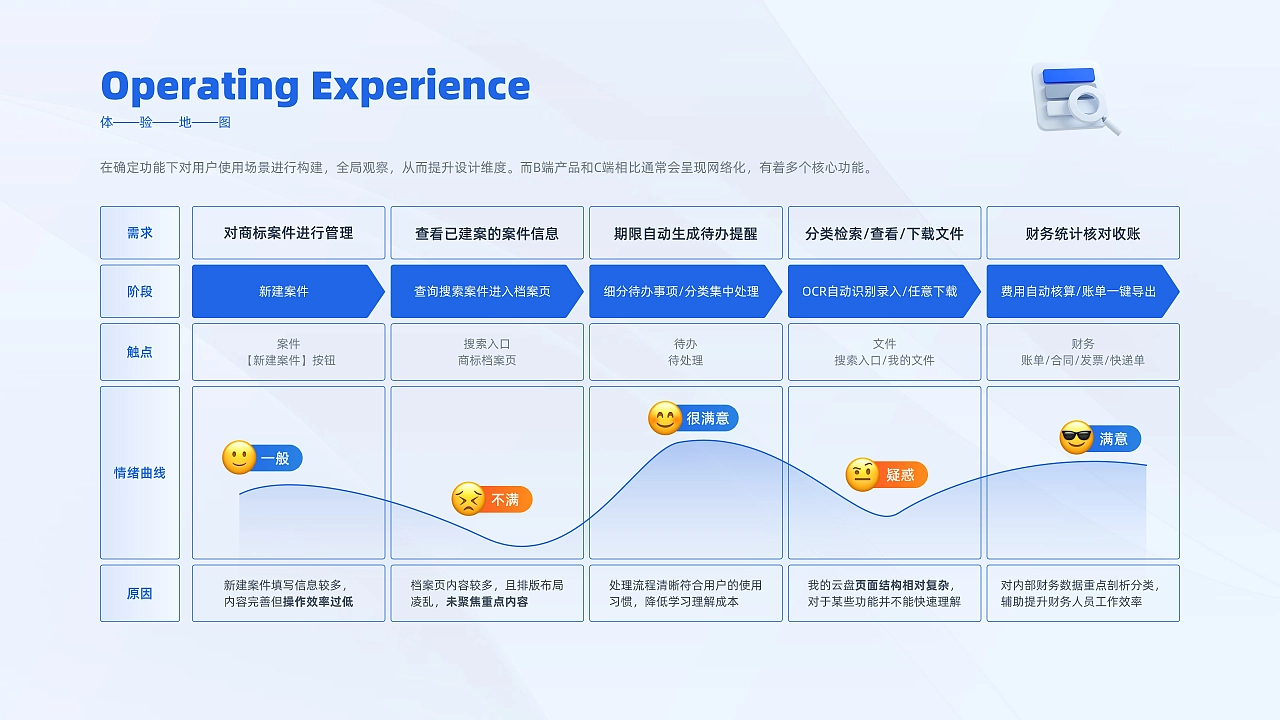 Operating Experience
体——验——地——图

在确定功能下对用户使用场景进行构建，全局观察，从而提升设计维度。而B端产品和C端相比通常会呈现网络化，有着多个核心功能。

| 需求 | 对商标案件进行管理 | 查看已建案的案件信息 | 期限自动生成待办提醒 | 分类检索/查看/下载文件 | 财务统计核对收账 |
|---|---|---|---|---|---|
| 阶段 | 新建案件 | 查询搜索案件进入档案页 | 细分待办事项/分类集中处理 | OCR自动识别录入/任意下载 | 费用自动核算/账单一键导出 |
| 触点 | 案件 【新建案件】按钮 | 搜索入口 商标档案页 | 待办 待处理 | 文件 搜索入口/我的文件 | 财务 账单/合同/发票/快递单 |
| 情绪曲线 | 一般 | 不满 | 很满意 | 疑惑 | 满意 |
| 原因 | 新建案件填写信息较多，内容完善但操作效率过低 | 档案页内容较多，且排版布局凌乱，未聚焦重点内容 | 处理流程清晰符合用户的使用习惯，降低学习理解成本 | 我的云盘页面结构相对复杂，对于某些功能并不能快速理解 | 对内部财务数据重点剖析分类，辅助提升财务人员工作效率 |